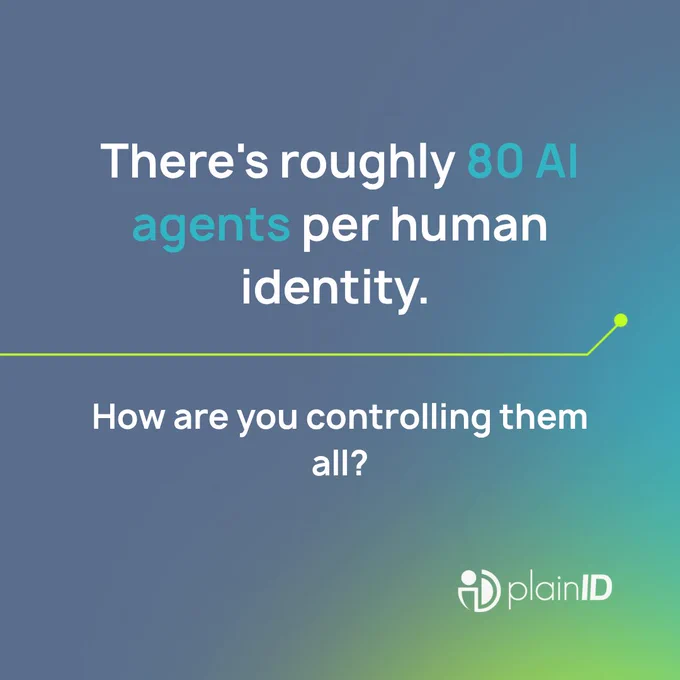 There's roughly 80 AI agents per human identity.

How are you controlling them all?

plainID